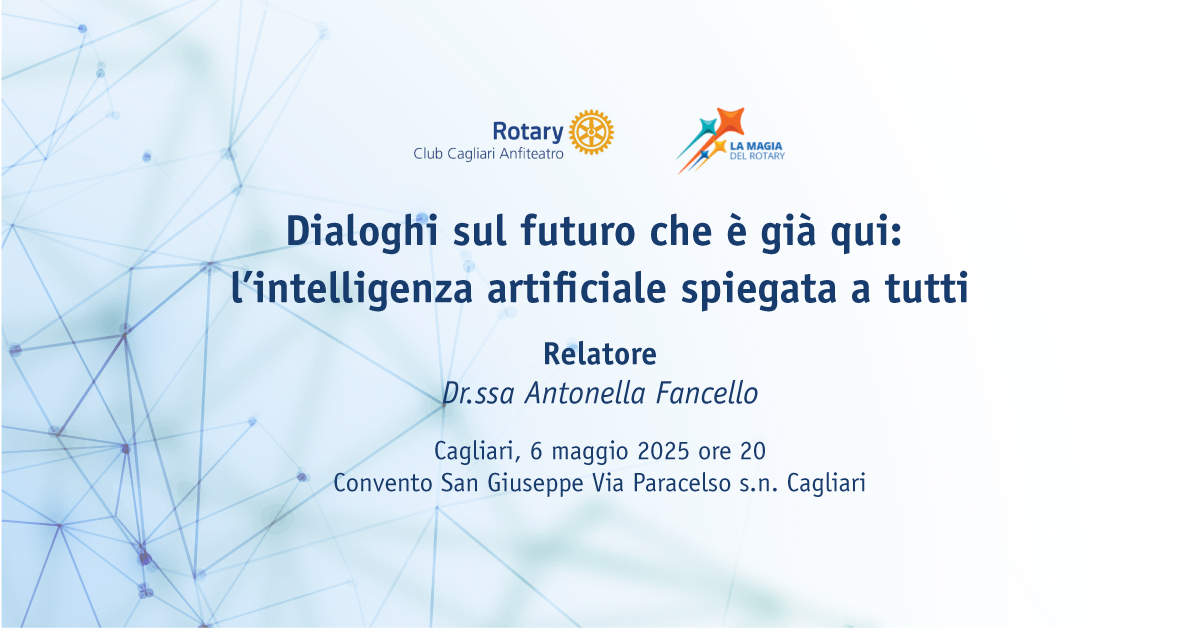 Rotary
Club Cagliari Anfiteatro

LA MAGIA
DEL ROTARY

Dialoghi sul futuro che è già qui:
l'intelligenza artificiale spiegata a tutti

Relatore
Dr.ssa Antonella Fancello

Cagliari, 6 maggio 2025 ore 20
Convento San Giuseppe Via Paracelso s.n. Cagliari